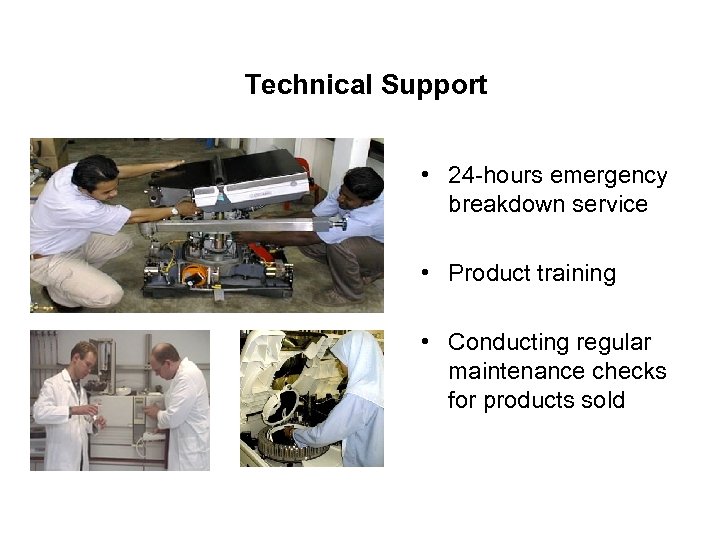 Technical Support

• 24-hours emergency breakdown service

• Product training

• Conducting regular maintenance checks for products sold